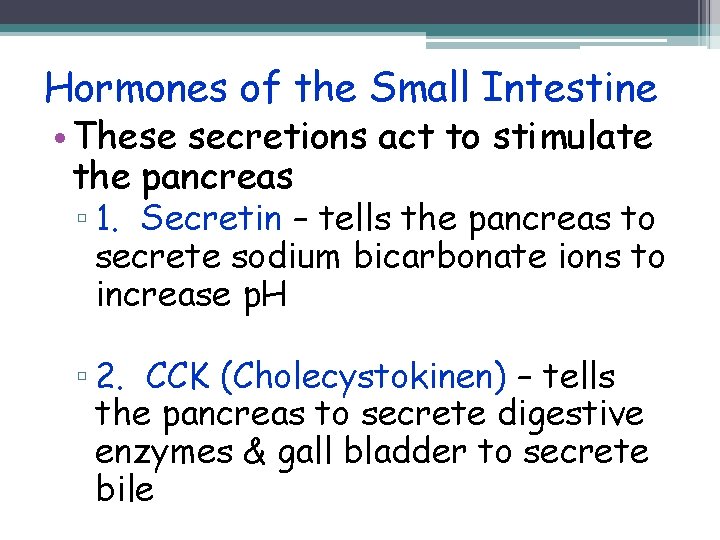 Hormones of the Small Intestine

• These secretions act to stimulate the pancreas

▫ 1. Secretin – tells the pancreas to secrete sodium bicarbonate ions to increase pH

▫ 2. CCK (Cholecystokinen) – tells the pancreas to secrete digestive enzymes & gall bladder to secrete bile